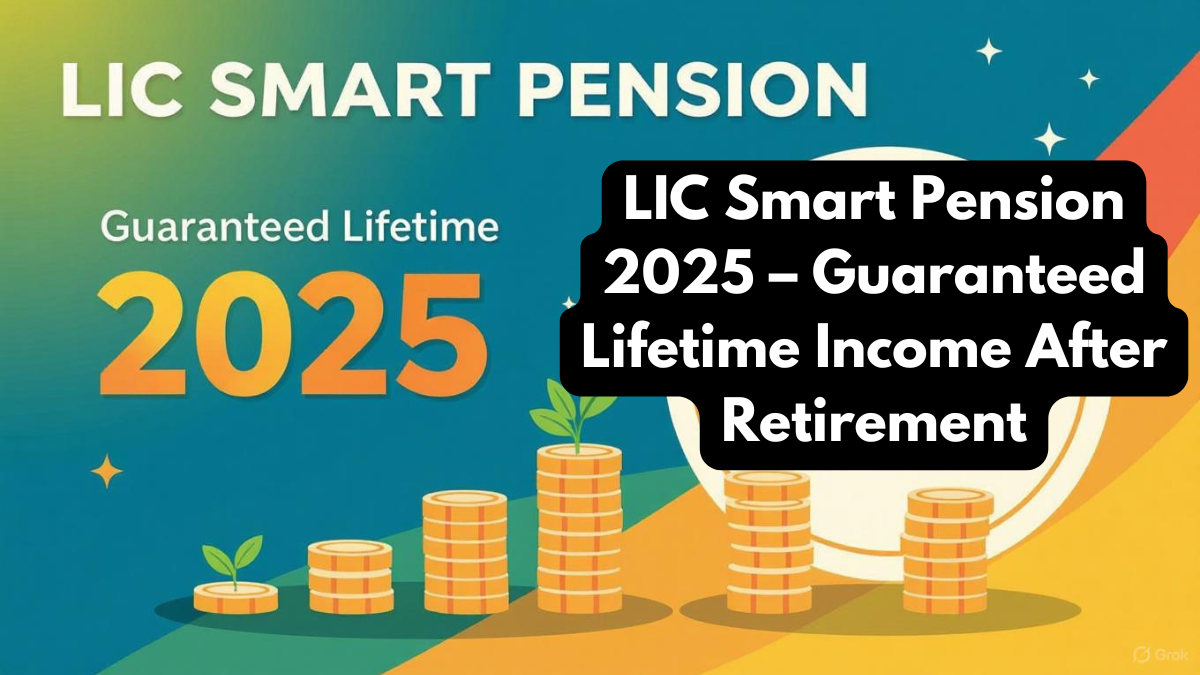 LIC SMART PENSION

Guaranteed Lifetime

2025

LIC Smart Pension 2025 – Guaranteed Lifetime Income After Retirement

Grok